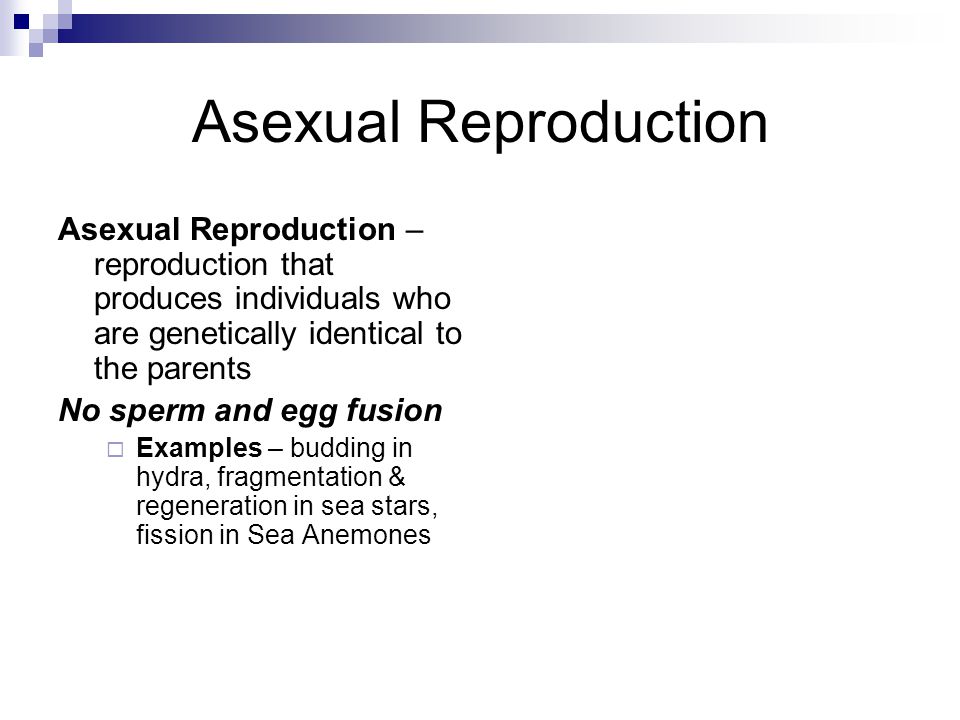 Asexual Reproduction

Asexual Reproduction – reproduction that produces individuals who are genetically identical to the parents

No sperm and egg fusion

Examples – budding in hydra, fragmentation & regeneration in sea stars, fission in Sea Anemones